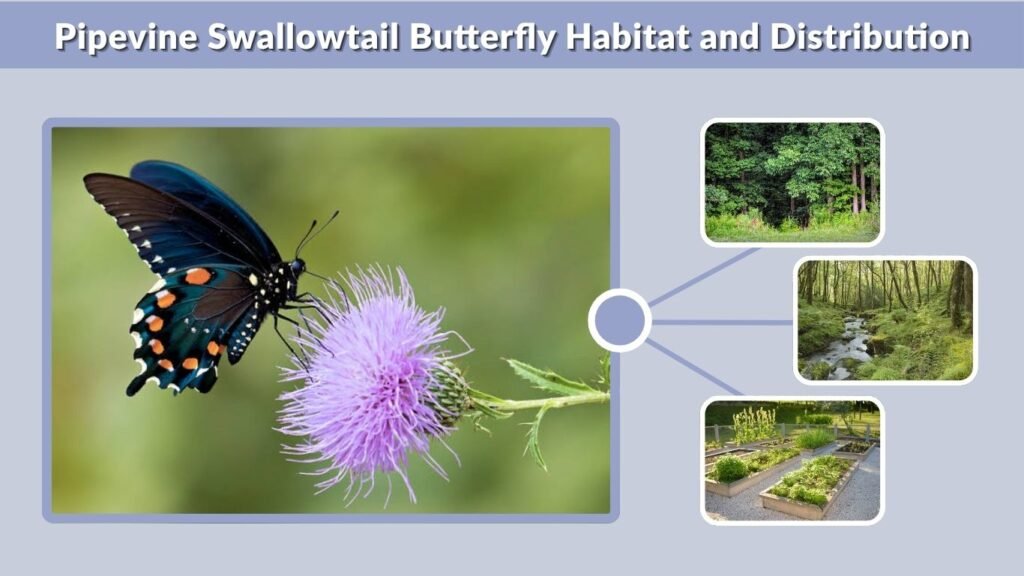 Pipevine Swallowtail Butterfly Habitat and Distribution